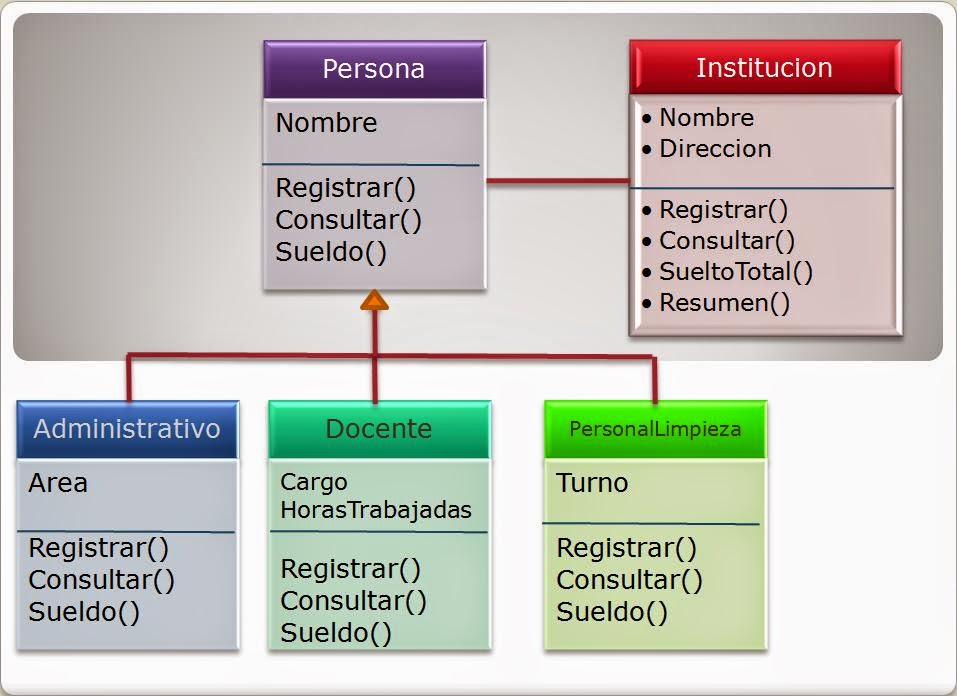 Persona

Nombre

Registrar()
Consultar()
Sueldo()

Institucion

• Nombre
• Direccion

• Registrar()
• Consultar()
• SueltoTotal()
• Resumen()

Administrativo

Area

Registrar()
Consultar()
Sueldo()

Docente

Cargo
HorasTrabajadas

Registrar()
Consultar()
Sueldo()

PersonalLimpieza

Turno

Registrar()
Consultar()
Sueldo()